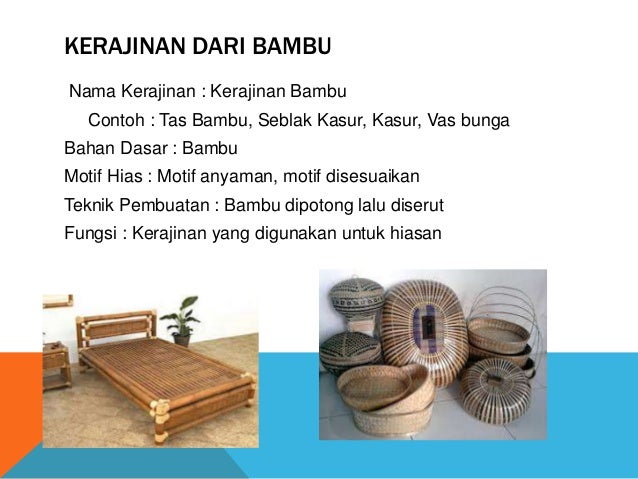 KERAJINAN DARI BAMBU

Nama Kerajinan : Kerajinan Bambu

Contoh : Tas Bambu, Seblak Kasur, Kasur, Vas bunga

Bahan Dasar : Bambu

Motif Hias : Motif anyaman, motif disesuaikan

Teknik Pembuatan : Bambu dipotong lalu diserut

Fungsi : Kerajinan yang digunakan untuk hiasan